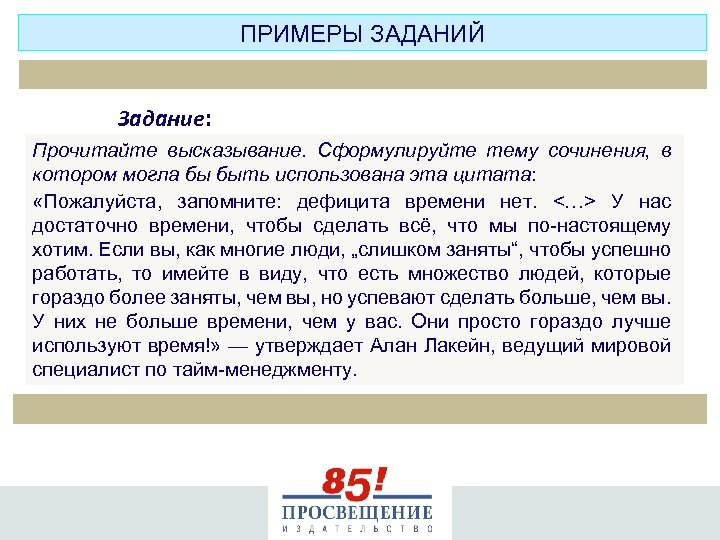 ПРИМЕРЫ ЗАДАНИЙ

Задание:

Прочитайте высказывание. Сформулируйте тему сочинения, в котором могла бы быть использована эта цитата:

«Пожалуйста, запомните: дефицита времени нет. <…> У нас достаточно времени, чтобы сделать всё, что мы по-настоящему хотим. Если вы, как многие люди, „слишком заняты“, чтобы успешно работать, то имейте в виду, что есть множество людей, которые гораздо более заняты, чем вы, но успевают сделать больше, чем вы. У них не больше времени, чем у вас. Они просто гораздо лучше используют время!» — утверждает Алан Лакейн, ведущий мировой специалист по тайм-менеджменту.

85!
ПРОСВЕЩЕНИЕ
ИЗДАТЕЛЬСТВО